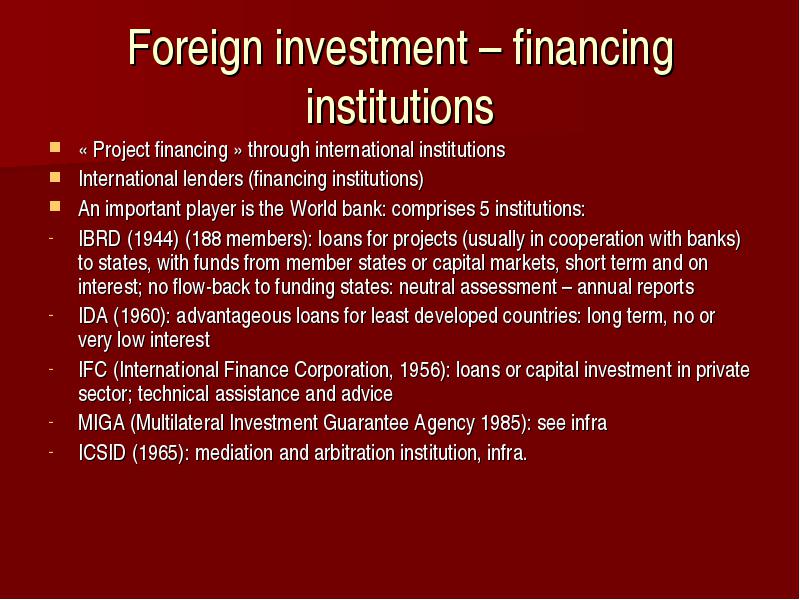 Foreign investment – financing institutions

« Project financing » through international institutions

International lenders (financing institutions)

An important player is the World bank: comprises 5 institutions:

- IBRD (1944) (188 members): loans for projects (usually in cooperation with banks) to states, with funds from member states or capital markets, short term and on interest; no flow-back to funding states: neutral assessment – annual reports

- IDA (1960): advantageous loans for least developed countries: long term, no or very low interest

- IFC (International Finance Corporation, 1956): loans or capital investment in private sector; technical assistance and advice

- MIGA (Multilateral Investment Guarantee Agency 1985): see infra

- ICSID (1965): mediation and arbitration institution, infra.